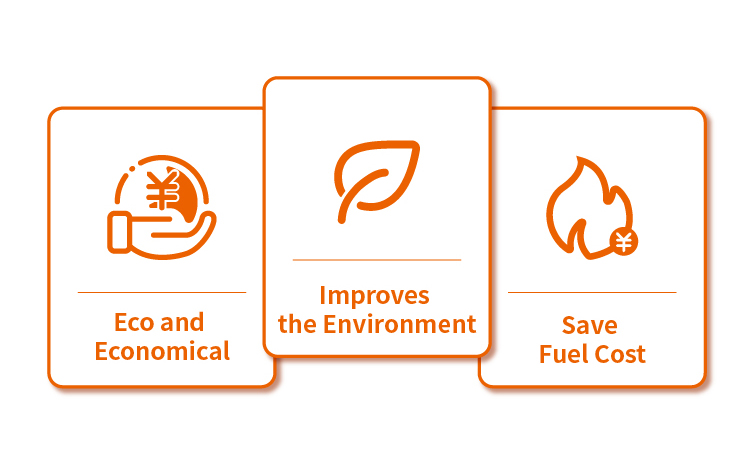 ¥

Eco and Economical

Improves the Environment

¥

Save Fuel Cost